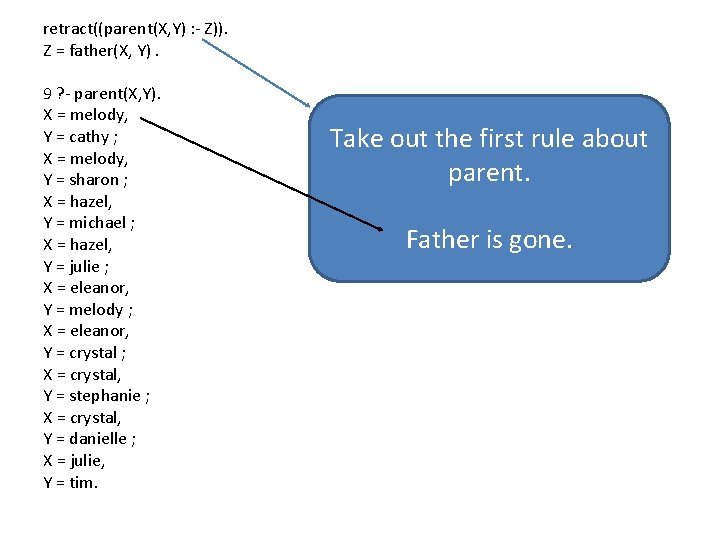 retract((parent(X,Y) :- Z)).
Z = father(X, Y) .

9 ?- parent(X,Y).
X = melody,
Y = cathy ;
X = melody,
Y = sharon ;
X = hazel,
Y = michael ;
X = hazel,
Y = julie ;
X = eleanor,
Y = melody ;
X = eleanor,
Y = crystal ;
X = crystal,
Y = stephanie ;
X = crystal,
Y = danielle ;
X = julie,
Y = tim.

Take out the first rule about parent.

Father is gone.